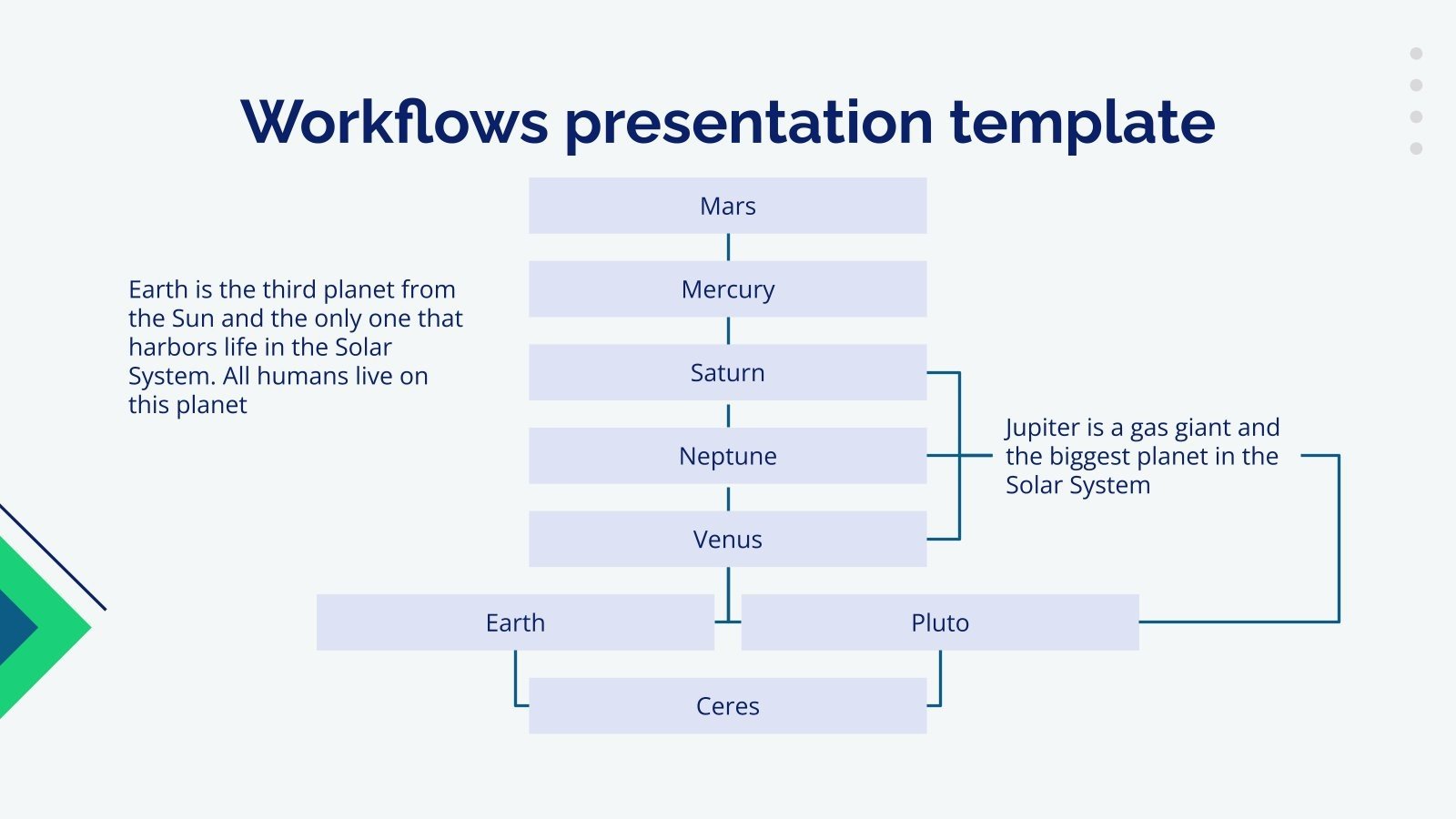 Workflows presentation template

Earth is the third planet from the Sun and the only one that harbors life in the Solar System. All humans live on this planet

Mars

Mercury

Saturn

Neptune

Venus

Jupiter is a gas giant and the biggest planet in the Solar System

Earth

Pluto

Ceres